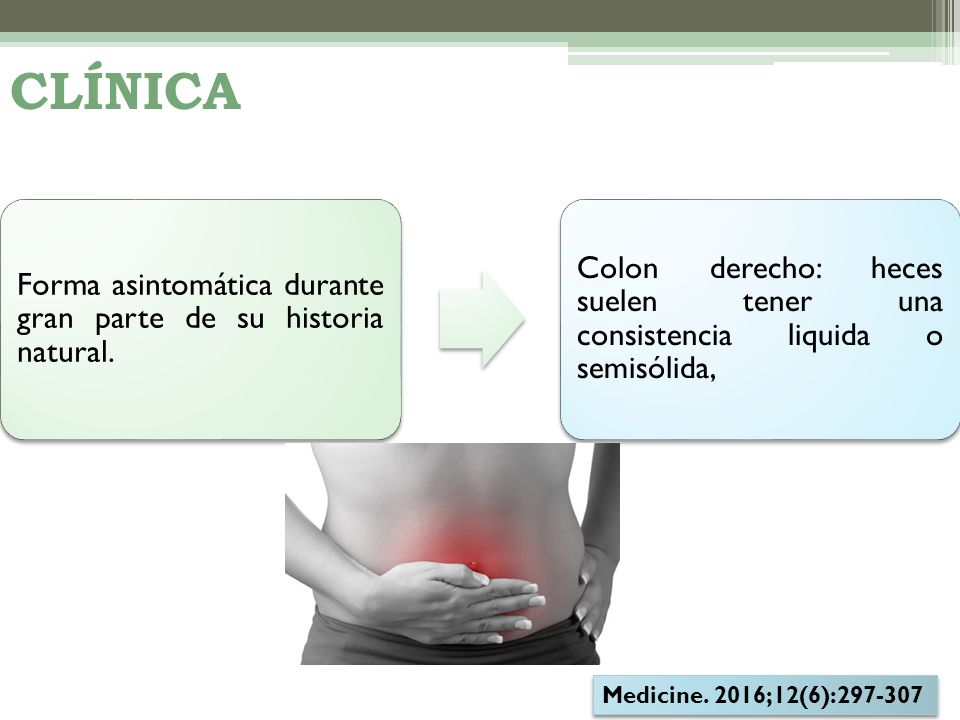 CLÍNICA

Forma asintomática durante gran parte de su historia natural.

Colon derecho: heces suelen tener una consistencia liquida o semisólida,

Medicine. 2016;12(6):297-307